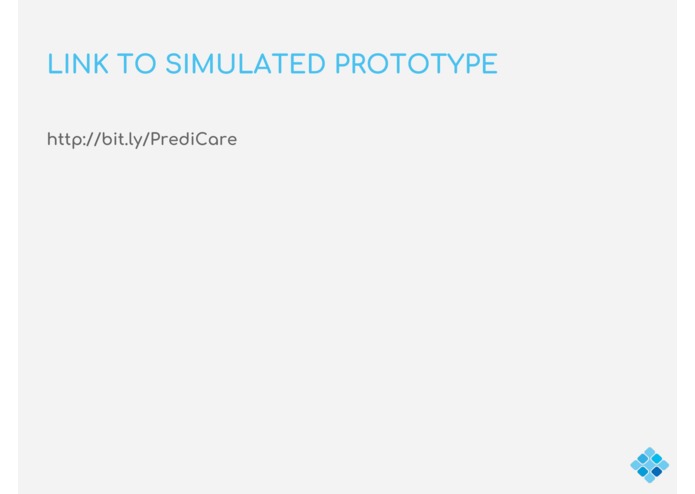 LINK TO SIMULATED PROTOTYPE

http://bit.ly/PrediCare